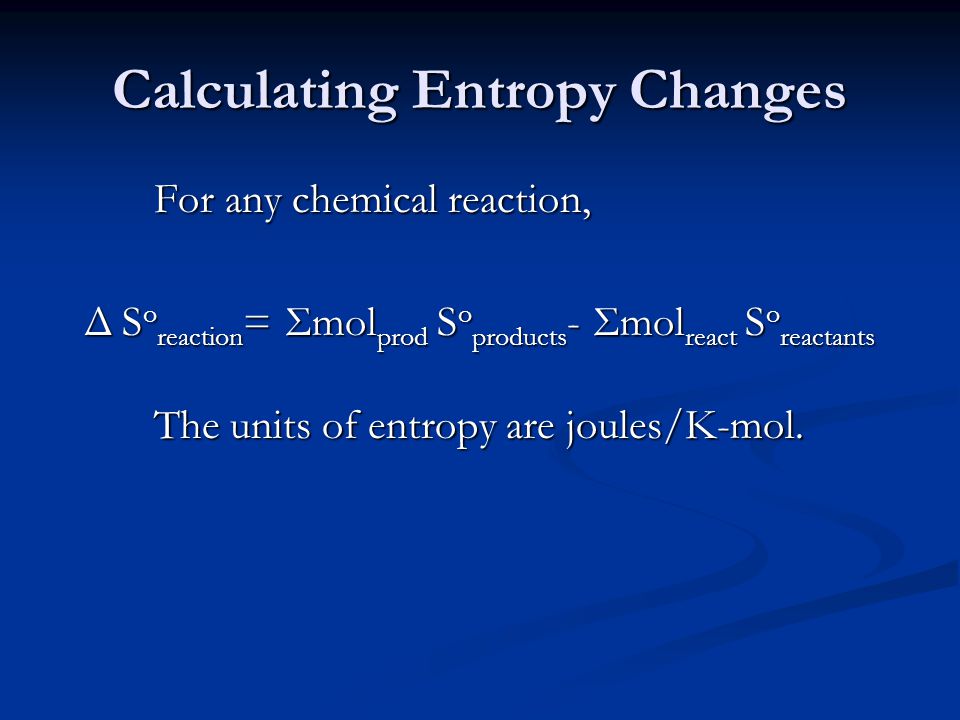 Calculating Entropy Changes

For any chemical reaction,

$\Delta S^o_{reaction} = \Sigma mol_{prod} S^o_{products} - \Sigma mol_{react} S^o_{reactants}$

The units of entropy are joules/K-mol.